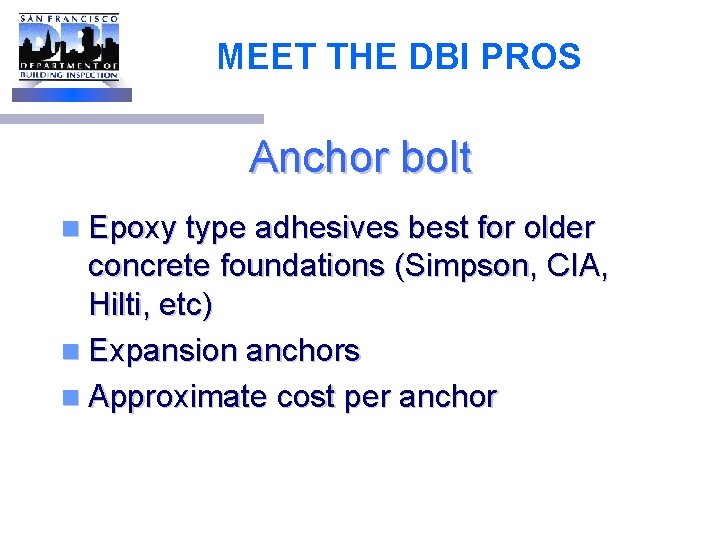 SAN FRANCISCO
DBI
DEPARTMENT OF BUILDING INSPECTION

MEET THE DBI PROS

Anchor bolt

Epoxy type adhesives best for older concrete foundations (Simpson, CIA, Hilti, etc)

Expansion anchors

Approximate cost per anchor